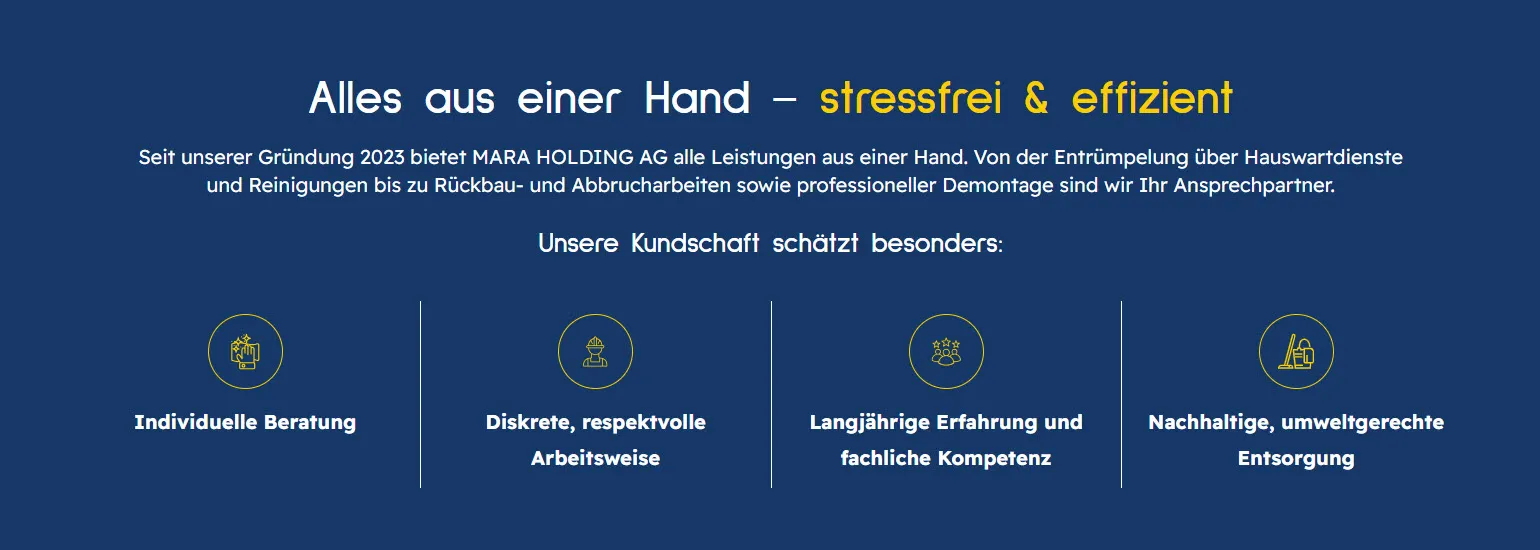 Alles aus einer Hand – stressfrei & effizient

Seit unserer Gründung 2023 bietet MARA HOLDING AG alle Leistungen aus einer Hand. Von der Entrümpelung über Hauswartdienste und Reinigungen bis zu Rückbau- und Abbrucharbeiten sowie professioneller Demontage sind wir Ihr Ansprechpartner.

Unsere Kundschaft schätzt besonders:

Individuelle Beratung

Diskrete, respektvolle Arbeitsweise

Langjährige Erfahrung und fachliche Kompetenz

Nachhaltige, umweltgerechte Entsorgung